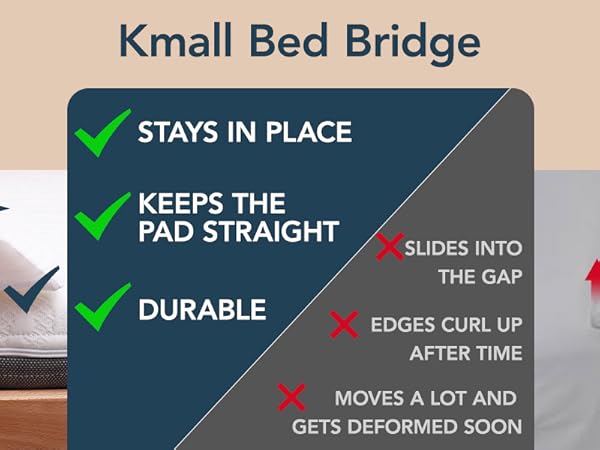 Kmall Bed Bridge

STAYS IN PLACE

KEEPS THE PAD STRAIGHT

DURABLE

SLIDES INTO THE GAP

EDGES CURL UP AFTER TIME

MOVES A LOT AND GETS DEFORMED SOON